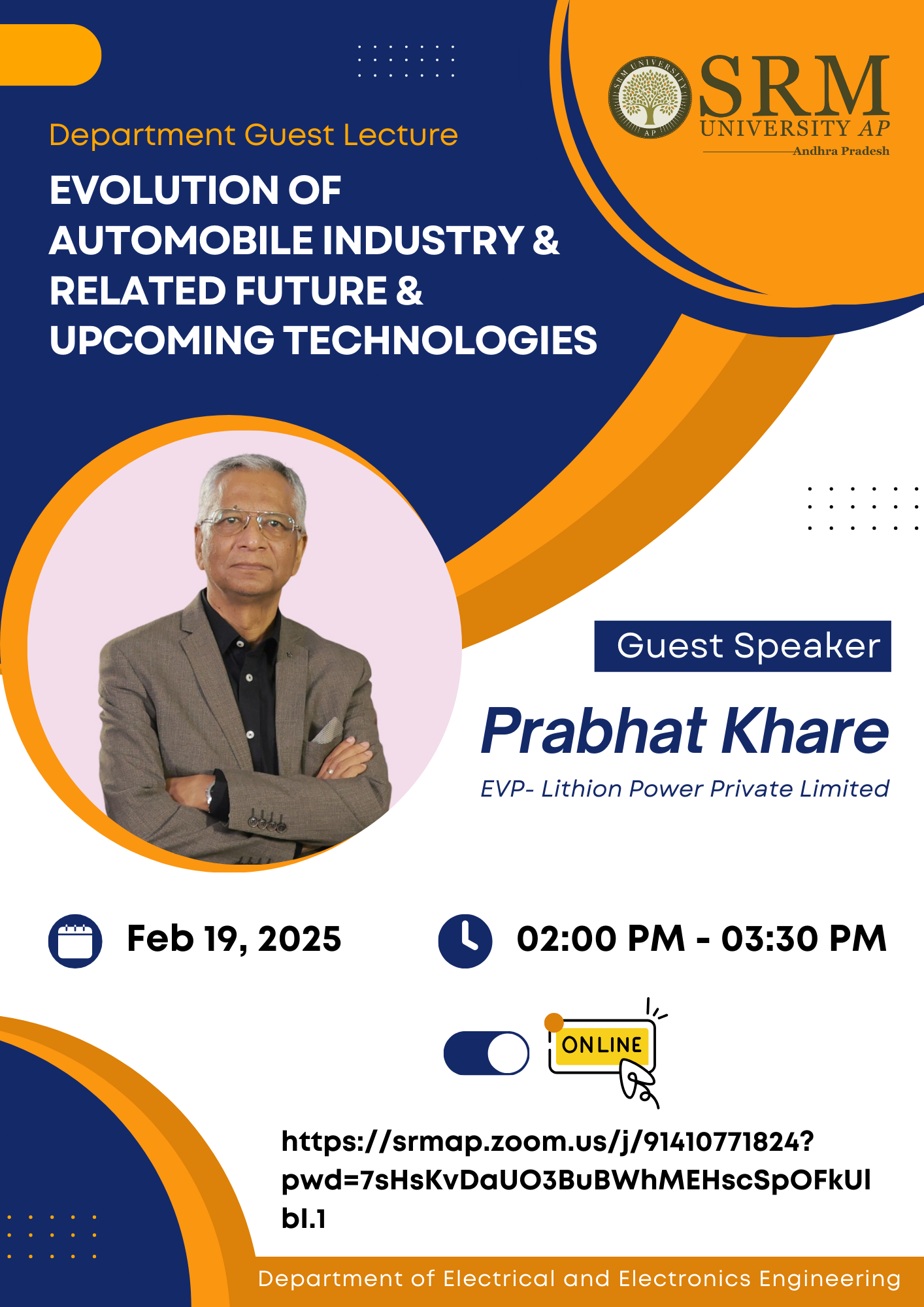 SRM UNIVERSITY AP
SRM
UNIVERSITY AP
Andhra Pradesh

Department Guest Lecture

EVOLUTION OF AUTOMOBILE INDUSTRY & RELATED FUTURE & UPCOMING TECHNOLOGIES

Guest Speaker

Prabhat Khare

EVP- Lithion Power Private Limited

Feb 19, 2025

02:00 PM - 03:30 PM

ONLINE

https://srmap.zoom.us/j/91410771824?pwd=7sHsKvDaUO3BuBWhMEHscSpOFkUlbl.1

Department of Electrical and Electronics Engineering